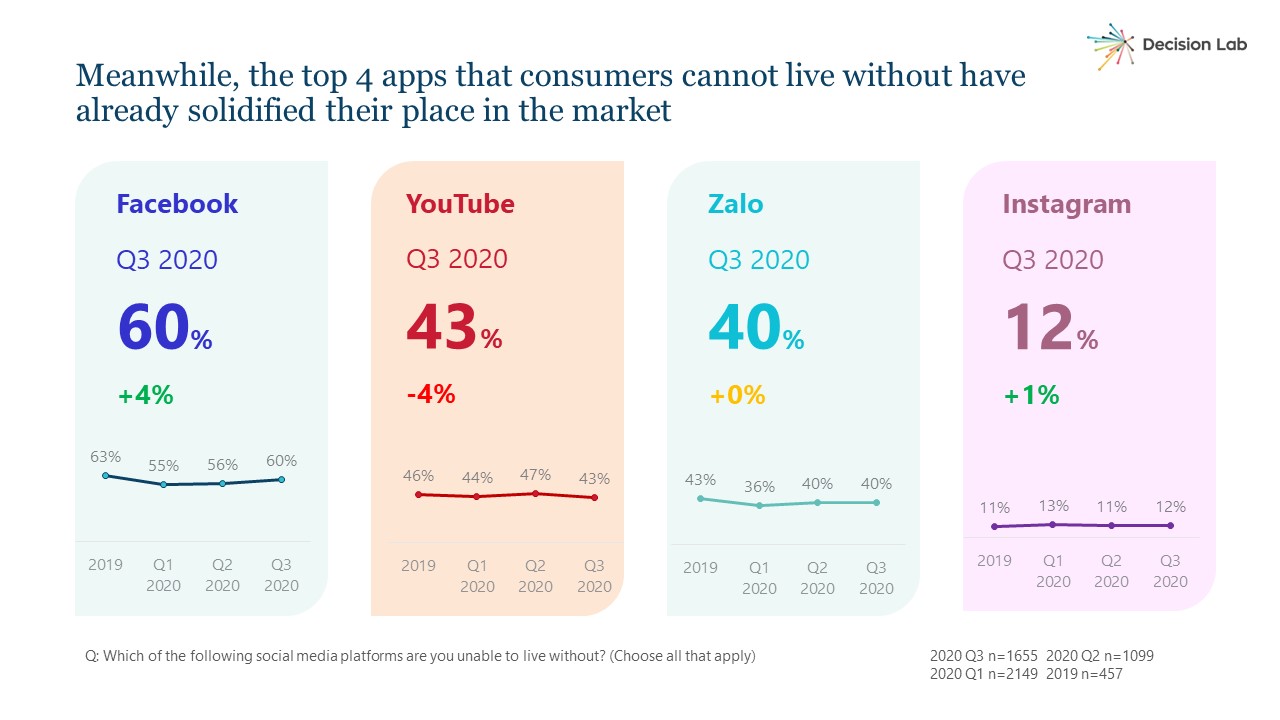 Decision Lab

Meanwhile, the top 4 apps that consumers cannot live without have already solidified their place in the market

Facebook
Q3 2020
60%
+4%
63% 55% 56% 60%
2019 Q1 2020 Q2 2020 Q3 2020

YouTube
Q3 2020
43%
-4%
46% 44% 47% 43%
2019 Q1 2020 Q2 2020 Q3 2020

Zalo
Q3 2020
40%
+0%
43% 36% 40% 40%
2019 Q1 2020 Q2 2020 Q3 2020

Instagram
Q3 2020
12%
+1%
11% 13% 11% 12%
2019 Q1 2020 Q2 2020 Q3 2020

Q: Which of the following social media platforms are you unable to live without? (Choose all that apply)

2020 Q3 n=1655 2020 Q2 n=1099
2020 Q1 n=2149 2019 n=457